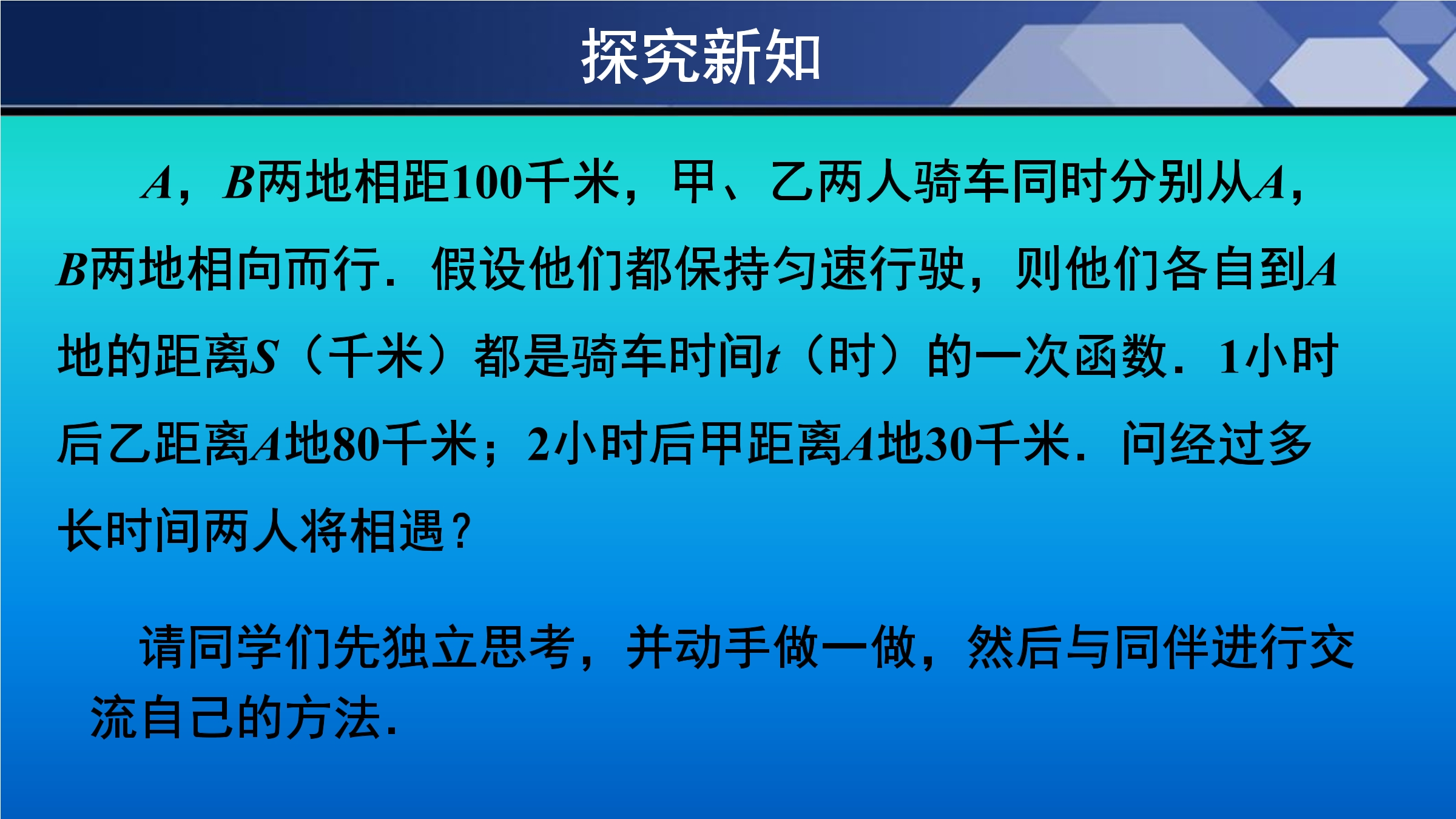 探究新知

$A$，$B$两地相距100千米，甲、乙两人骑车同时分别从$A$，$B$两地相向而行．假设他们都保持匀速行驶，则他们各自到$A$地的距离$S$（千米）都是骑车时间$t$（时）的一次函数．1小时后乙距离$A$地80千米；2小时后甲距离$A$地30千米．问经过多长时间两人将相遇？

请同学们先独立思考，并动手做一做，然后与同伴进行交流自己的方法．